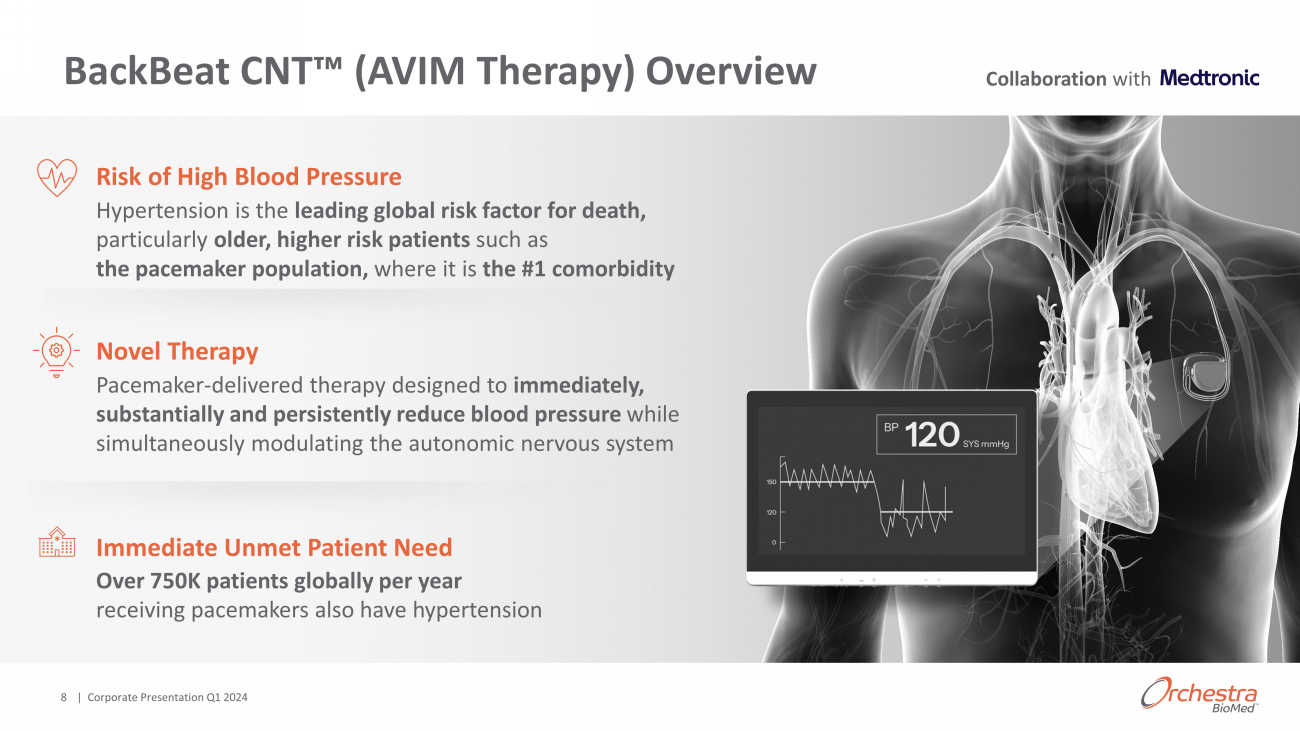 BackBeat CNT™ (AVIM Therapy) Overview

Collaboration with Medtronic

Risk of High Blood Pressure

Hypertension is the leading global risk factor for death, particularly older, higher risk patients such as the pacemaker population, where it is the #1 comorbidity

Novel Therapy

Pacemaker-delivered therapy designed to immediately, substantially and persistently reduce blood pressure while simultaneously modulating the autonomic nervous system

Immediate Unmet Patient Need

Over 750K patients globally per year receiving pacemakers also have hypertension

BP 120 SYS mmHg

150

120

0

8 | Corporate Presentation Q1 2024

Orchestra BioMed